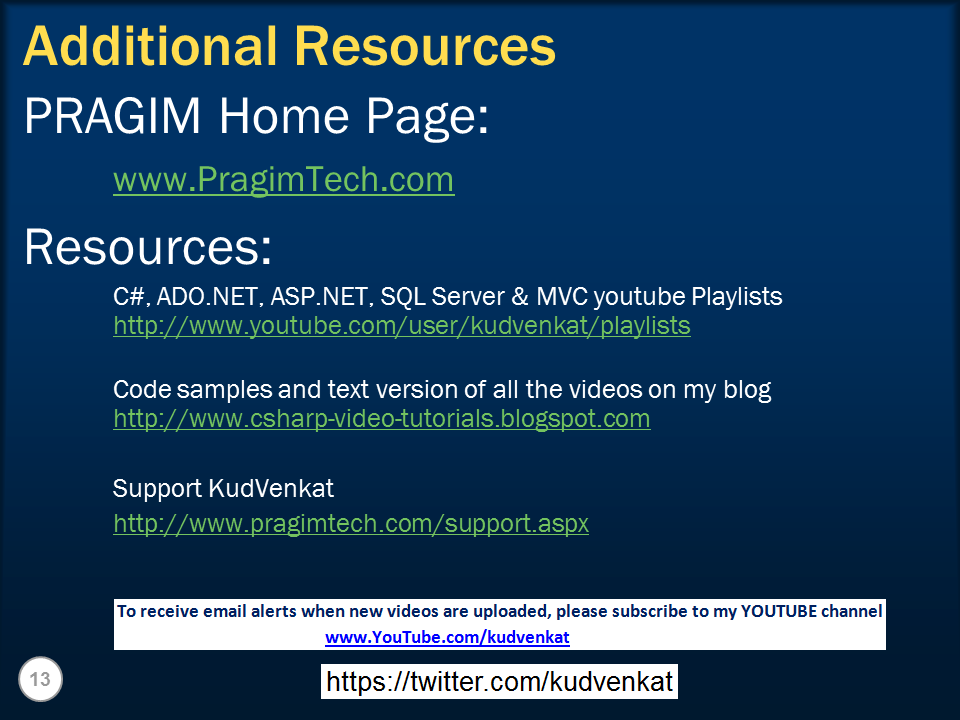 Additional Resources

PRAGIM Home Page:

www.PragimTech.com

Resources:

C#, ADO.NET, ASP.NET, SQL Server & MVC youtube Playlists
http://www.youtube.com/user/kudvenkat/playlists

Code samples and text version of all the videos on my blog
http://www.csharp-video-tutorials.blogspot.com

Support KudVenkat
http://www.pragimtech.com/support.aspx

To receive email alerts when new videos are uploaded, please subscribe to my YOUTUBE channel
www.YouTube.com/kudvenkat

13

https://twitter.com/kudvenkat